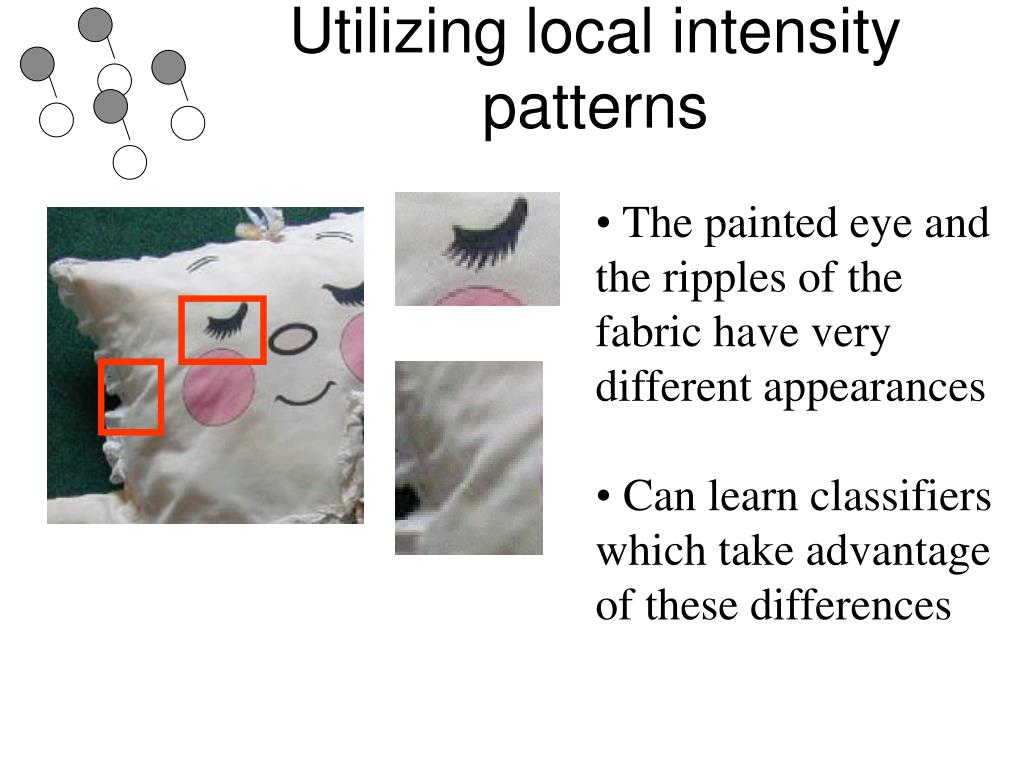 Utilizing local intensity patterns

• The painted eye and the ripples of the fabric have very different appearances

• Can learn classifiers which take advantage of these differences